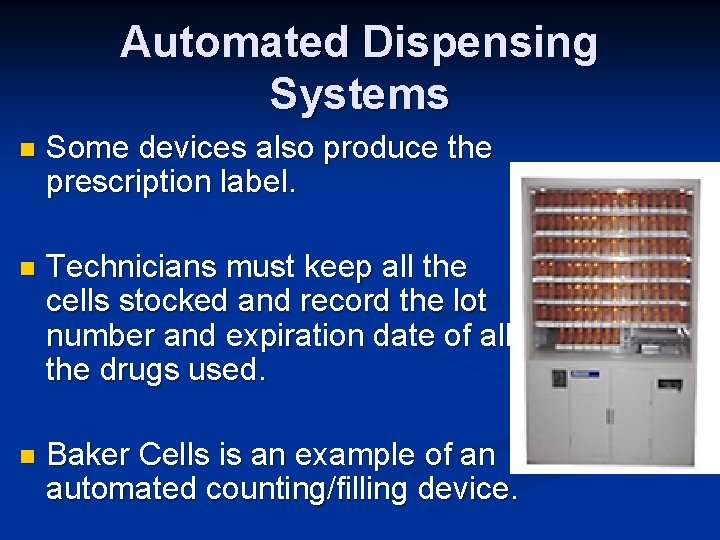 Automated Dispensing Systems

- Some devices also produce the prescription label.

- Technicians must keep all the cells stocked and record the lot number and expiration date of all the drugs used.

- Baker Cells is an example of an automated counting/filling device.